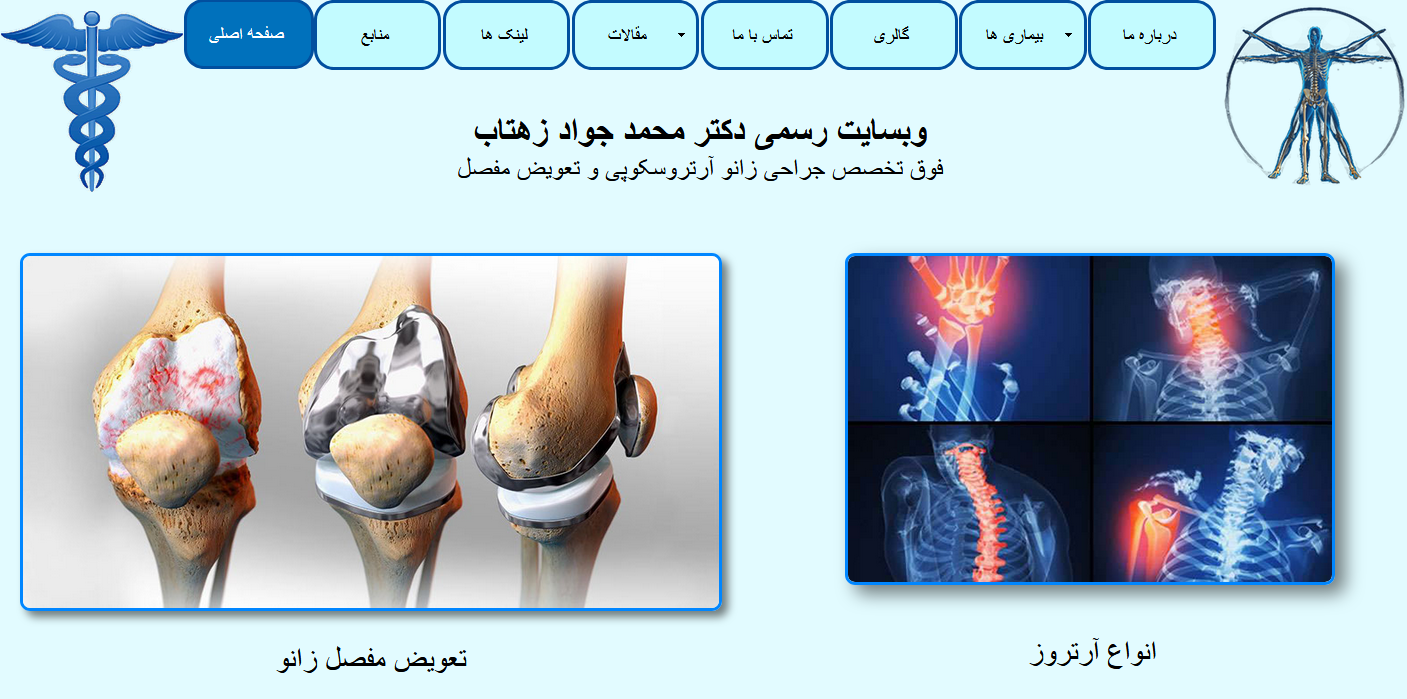 درباره ما
بیماری ها
گالری
تماس با ما
مقالات
لینک ها
منابع
صفحه اصلی

وبسایت رسمی دکتر محمد جواد زهتاب
فوق تخصص جراحی زانو آرتروسکوپی و تعویض مفصل

انواع آرتروز

تعویض مفصل زانو